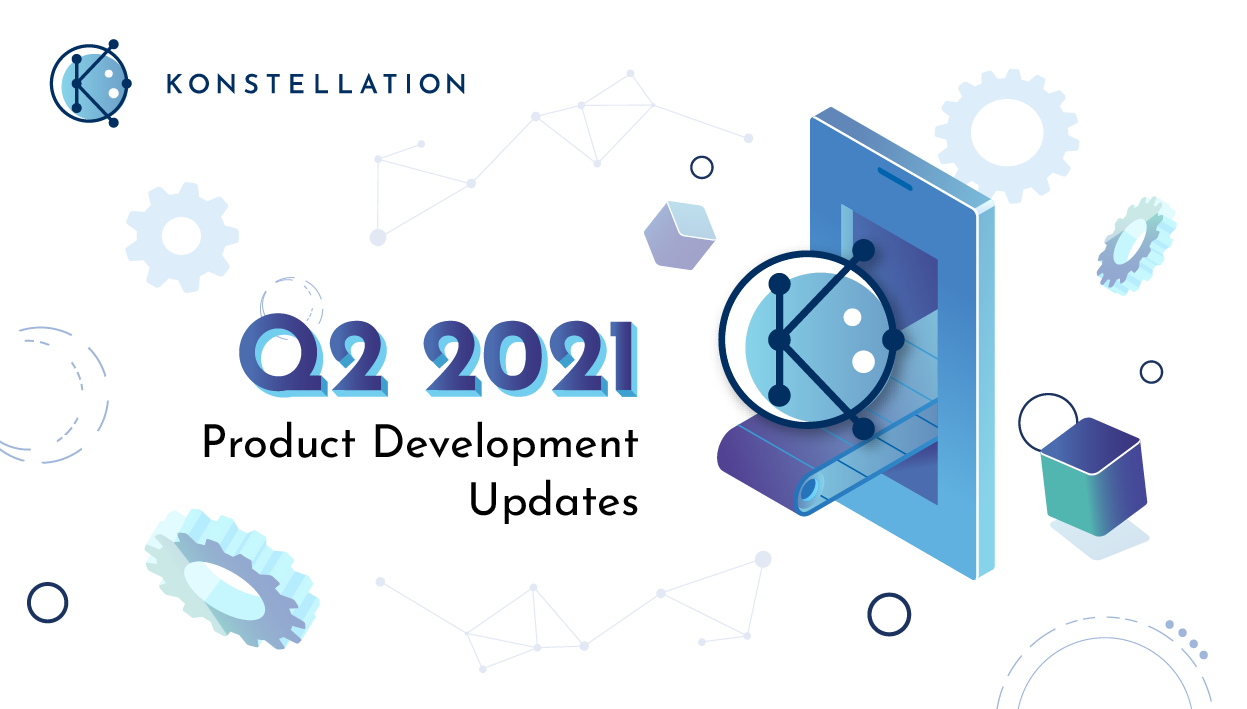 KONSTELLATION

Q2 2021

Product Development Updates